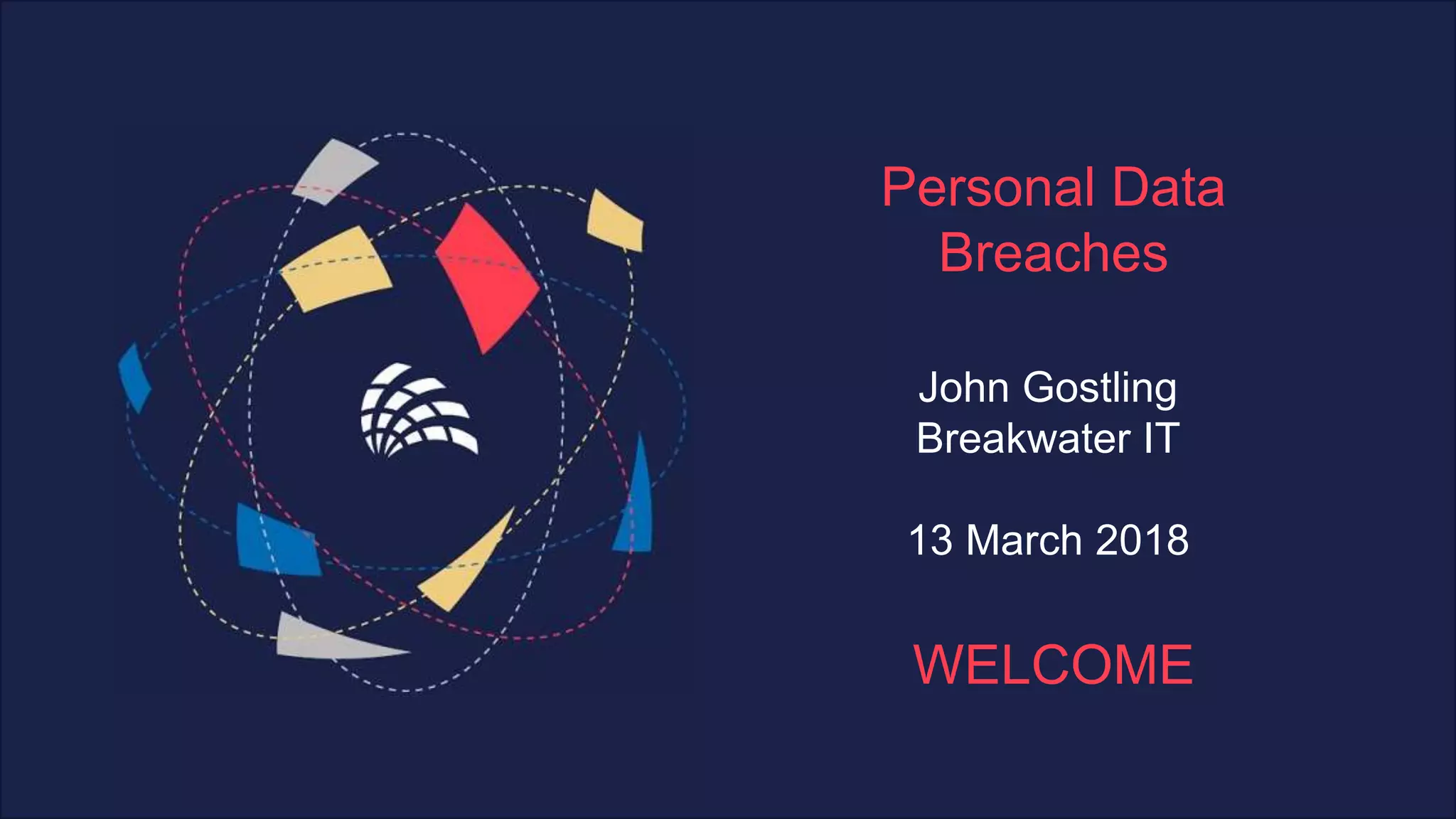 Personal Data Breaches

John Gostling
Breakwater IT

13 March 2018

WELCOME